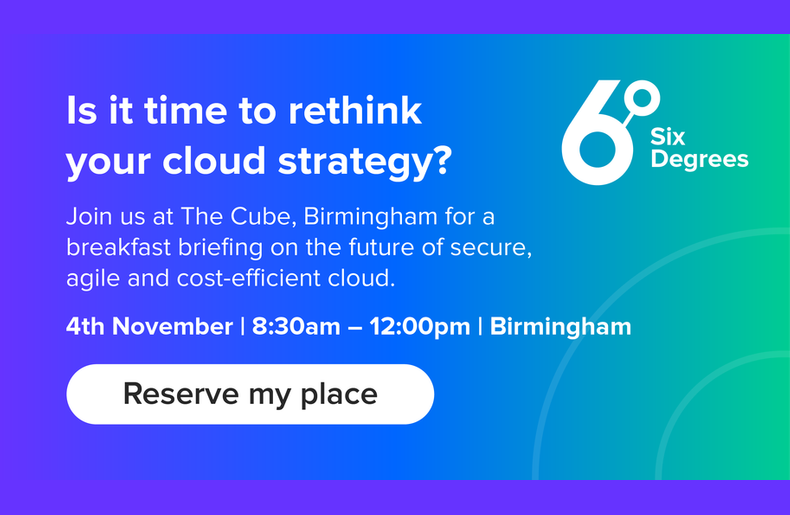 Is it time to rethink your cloud strategy?

6° Six Degrees

Join us at The Cube, Birmingham for a breakfast briefing on the future of secure, agile and cost-efficient cloud.

4th November | 8:30am – 12:00pm | Birmingham

Reserve my place